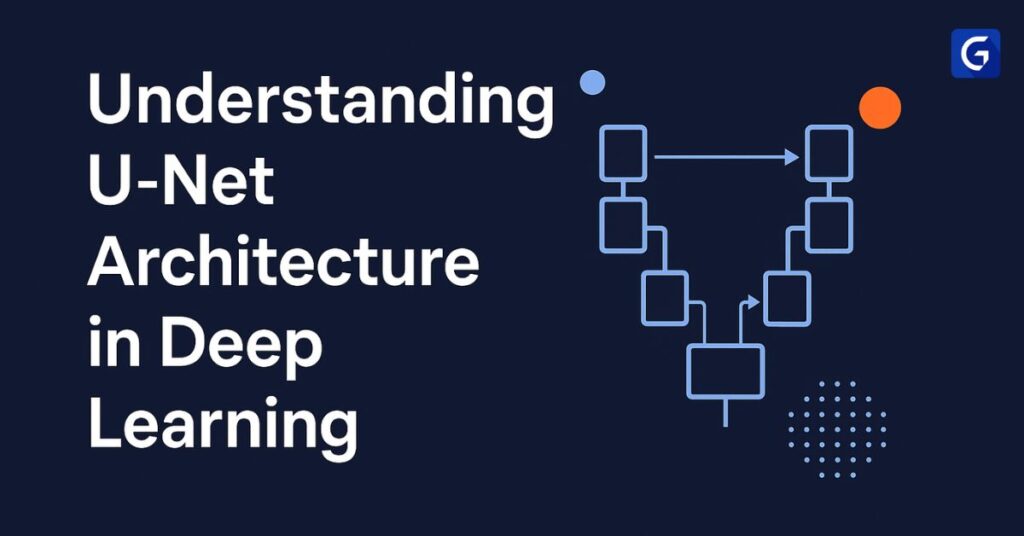 Understanding U-Net Architecture in Deep Learning

G